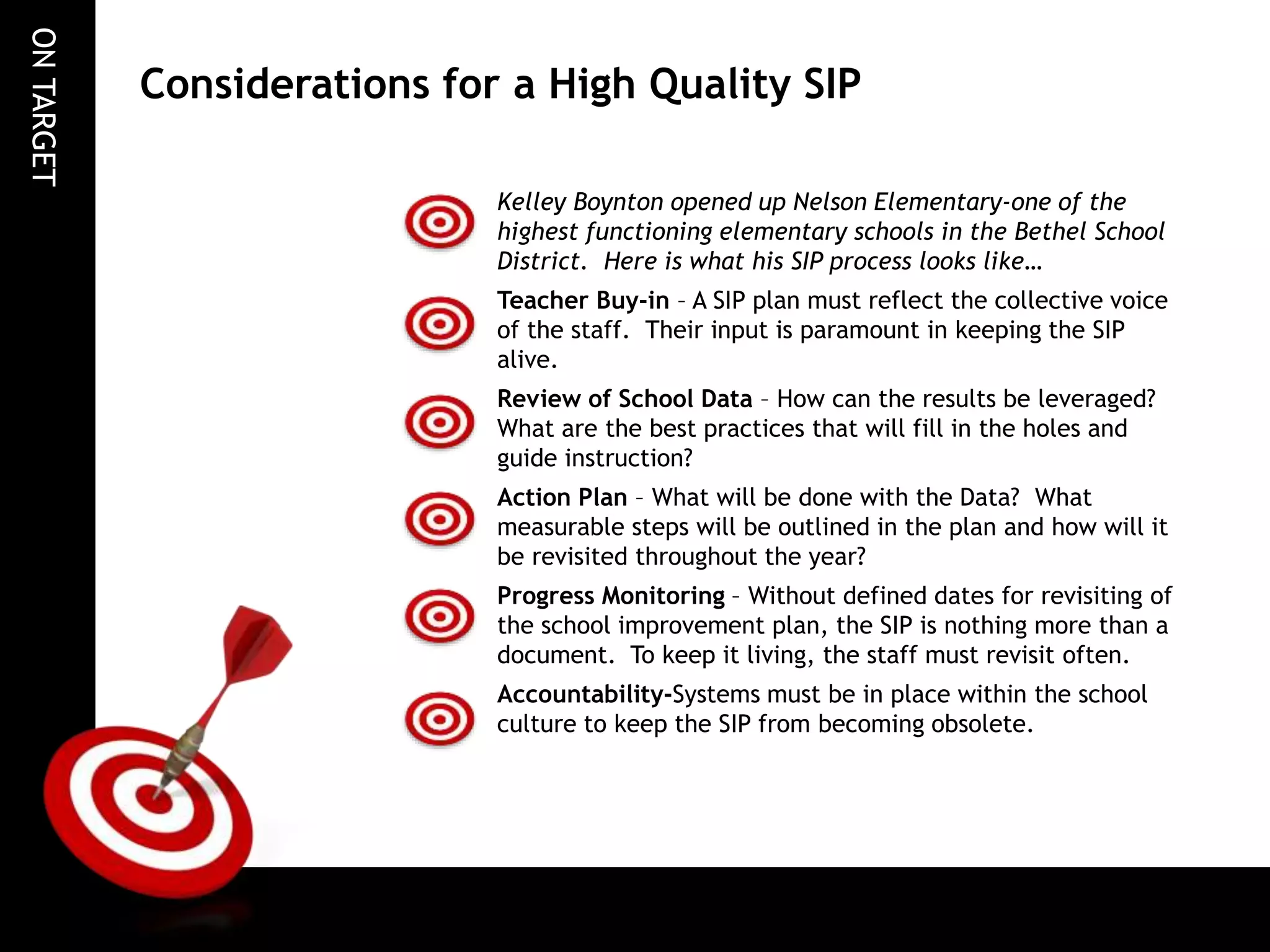 ON TARGET

Considerations for a High Quality SIP

Kelley Boynton opened up Nelson Elementary-one of the highest functioning elementary schools in the Bethel School District. Here is what his SIP process looks like…

Teacher Buy-in – A SIP plan must reflect the collective voice of the staff. Their input is paramount in keeping the SIP alive.

Review of School Data – How can the results be leveraged? What are the best practices that will fill in the holes and guide instruction?

Action Plan – What will be done with the Data? What measurable steps will be outlined in the plan and how will it be revisited throughout the year?

Progress Monitoring – Without defined dates for revisiting of the school improvement plan, the SIP is nothing more than a document. To keep it living, the staff must revisit often.

Accountability-Systems must be in place within the school culture to keep the SIP from becoming obsolete.